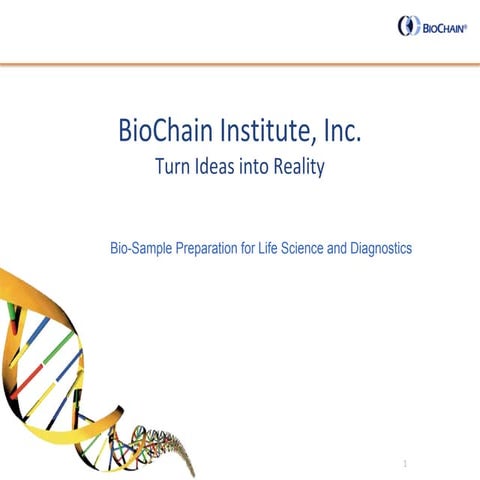 BIOCHAIN®

BioChain Institute, Inc.
Turn Ideas into Reality

Bio-Sample Preparation for Life Science and Diagnostics

1